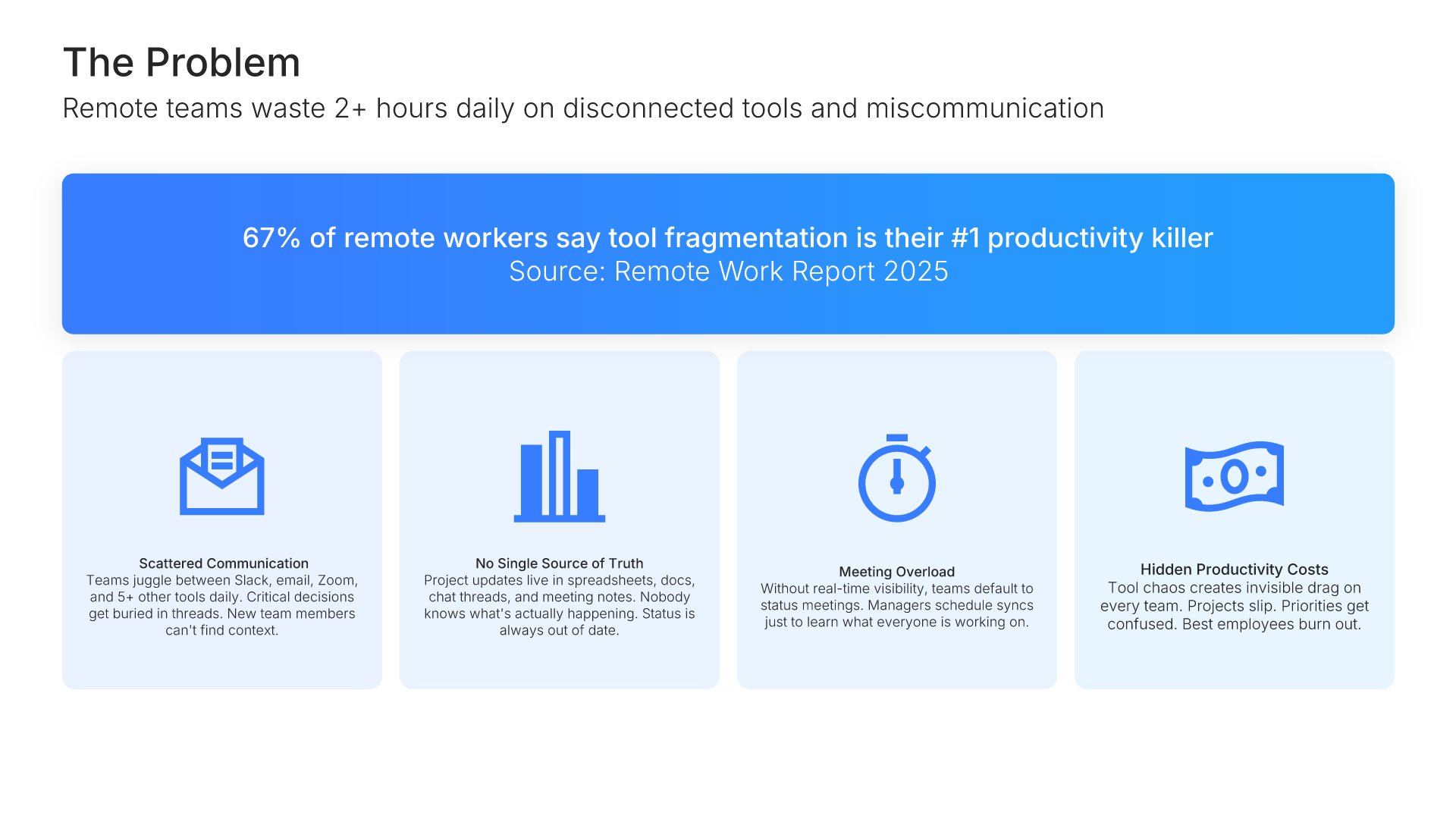 The Problem

Remote teams waste 2+ hours daily on disconnected tools and miscommunication

67% of remote workers say tool fragmentation is their #1 productivity killer
Source: Remote Work Report 2025

Scattered Communication
Teams juggle between Slack, email, Zoom, and 5+ other tools daily. Critical decisions get buried in threads. New team members can't find context.

No Single Source of Truth
Project updates live in spreadsheets, docs, chat threads, and meeting notes. Nobody knows what's actually happening. Status is always out of date.

Meeting Overload
Without real-time visibility, teams default to status meetings. Managers schedule syncs just to learn what everyone is working on.

Hidden Productivity Costs
Tool chaos creates invisible drag on every team. Projects slip. Priorities get confused. Best employees burn out.